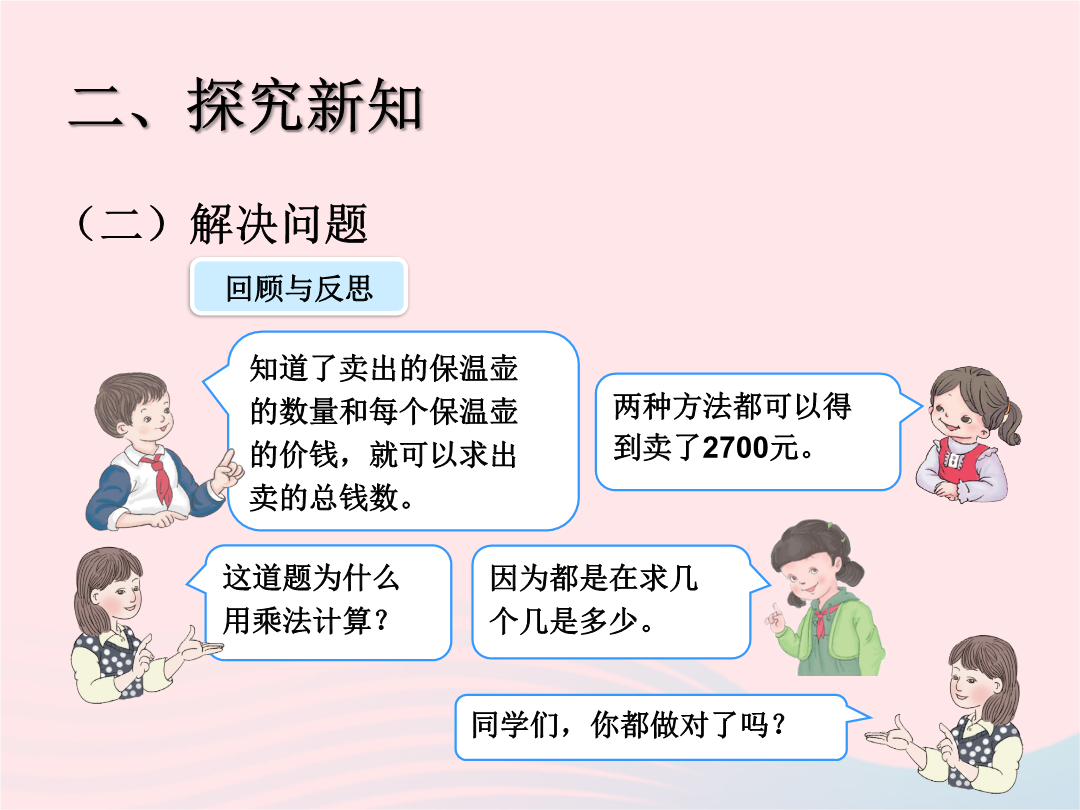 二、探究新知

（二）解决问题

回顾与反思

知道了卖出的保温壶的数量和每个保温壶的价钱，就可以求出卖的总钱数。

两种方法都可以得到卖了2700元。

这道题为什么用乘法计算？

因为都是在求几个几是多少。

同学们，你都做对了吗？